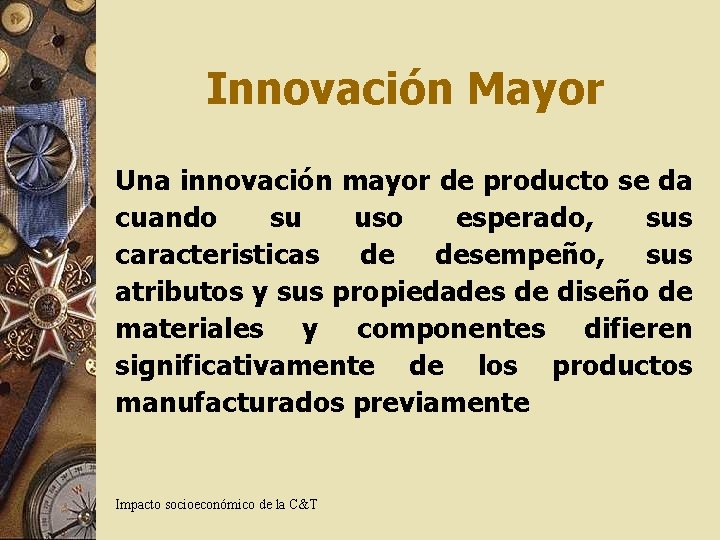 Innovación Mayor

Una innovación mayor de producto se da cuando su uso esperado, sus caracteristicas de desempeño, sus atributos y sus propiedades de diseño de materiales y componentes difieren significativamente de los productos manufacturados previamente

Impacto socioeconómico de la C&T